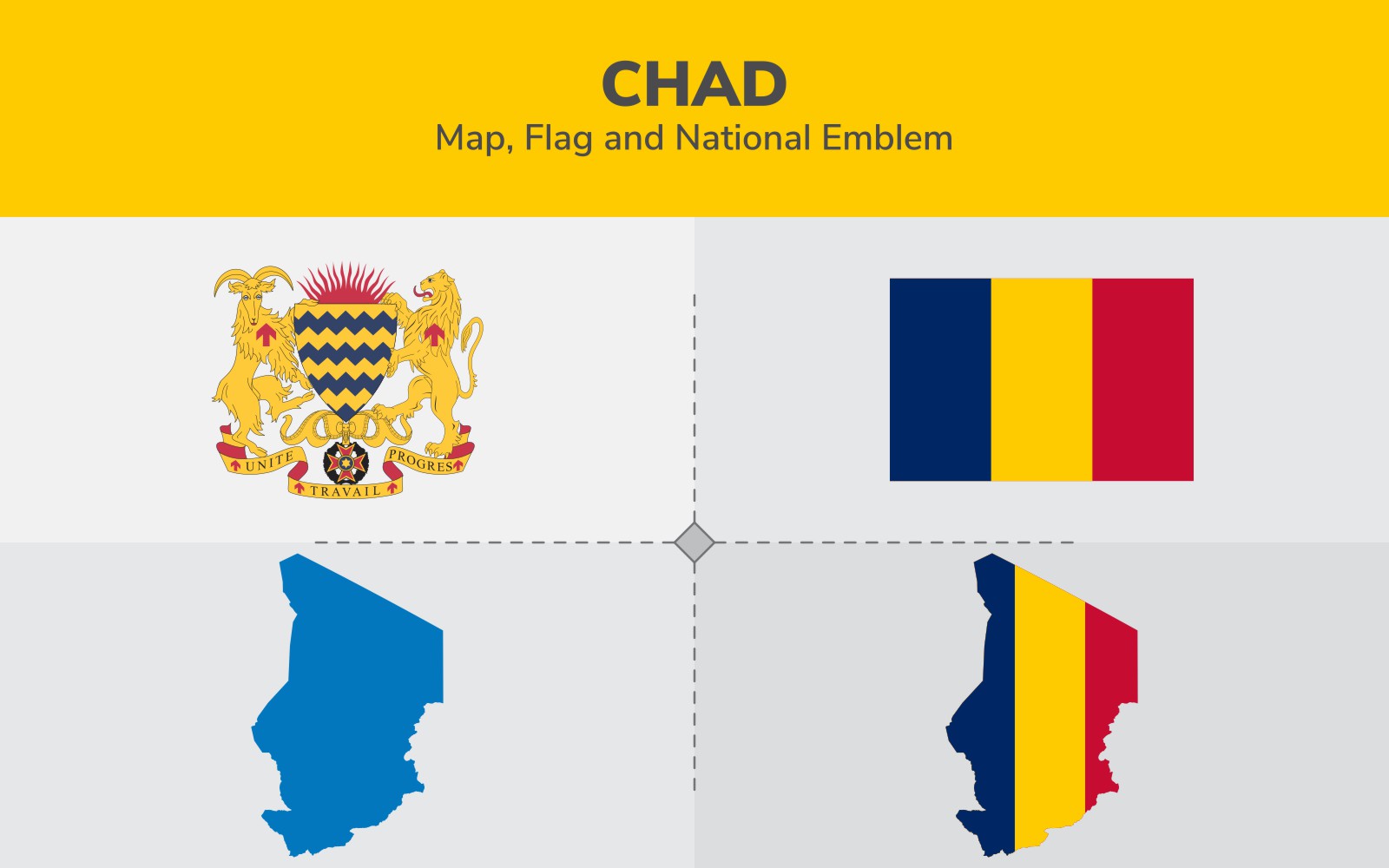 CHAD
Map, Flag and National Emblem

UNITE TRAVAIL PROGRES